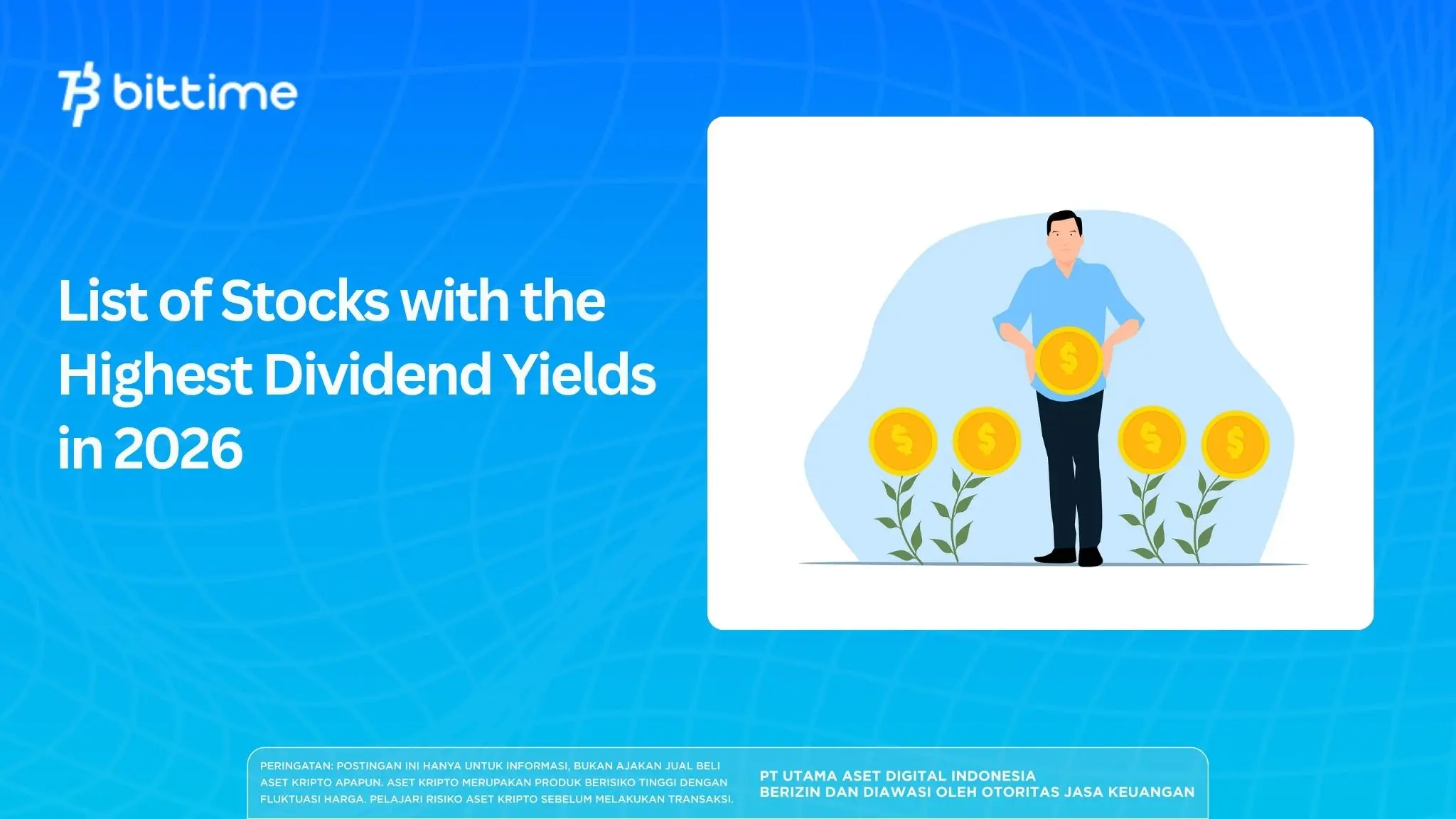 bittime

List of Stocks with the Highest Dividend Yields in 2026

$ $ $ $ $

PERINGATAN: POSTINGAN INI HANYA UNTUK INFORMASI, BUKAN AJAKAN JUAL BELI ASET KRIPTO APAPUN. ASET KRIPTO MERUPAKAN PRODUK BERISIKO TINGGI DENGAN FLUKTUASI HARGA. PELAJARI RISIKO ASET KRIPTO SEBELUM MELAKUKAN TRANSAKSI.

PT UTAMA ASET DIGITAL INDONESIA
BERIZIN DAN DIAWASI OLEH OTORITAS JASA KEUANGAN